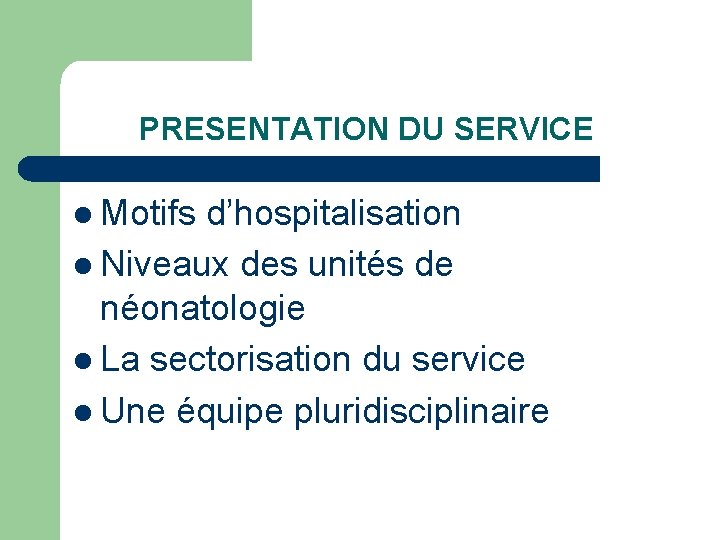 PRESENTATION DU SERVICE

- Motifs d’hospitalisation
- Niveaux des unités de néonatologie
- La sectorisation du service
- Une équipe pluridisciplinaire